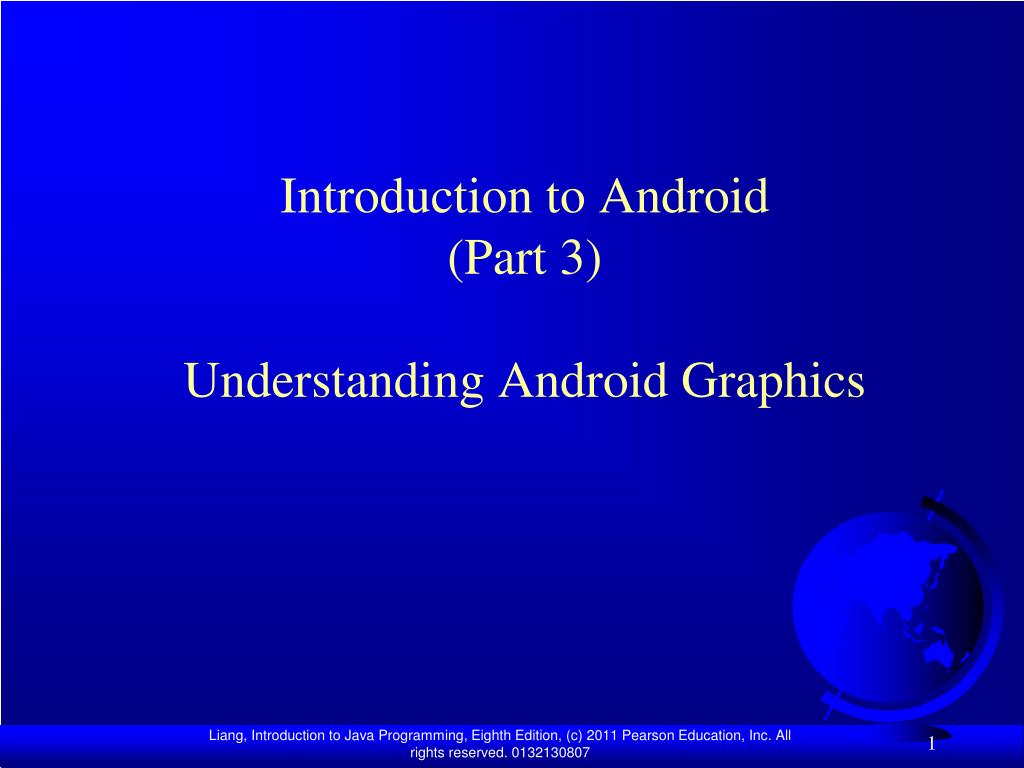 Introduction to Android
(Part 3)

Understanding Android Graphics

Liang, Introduction to Java Programming, Eighth Edition, (c) 2011 Pearson Education, Inc. All rights reserved. 0132130807

1